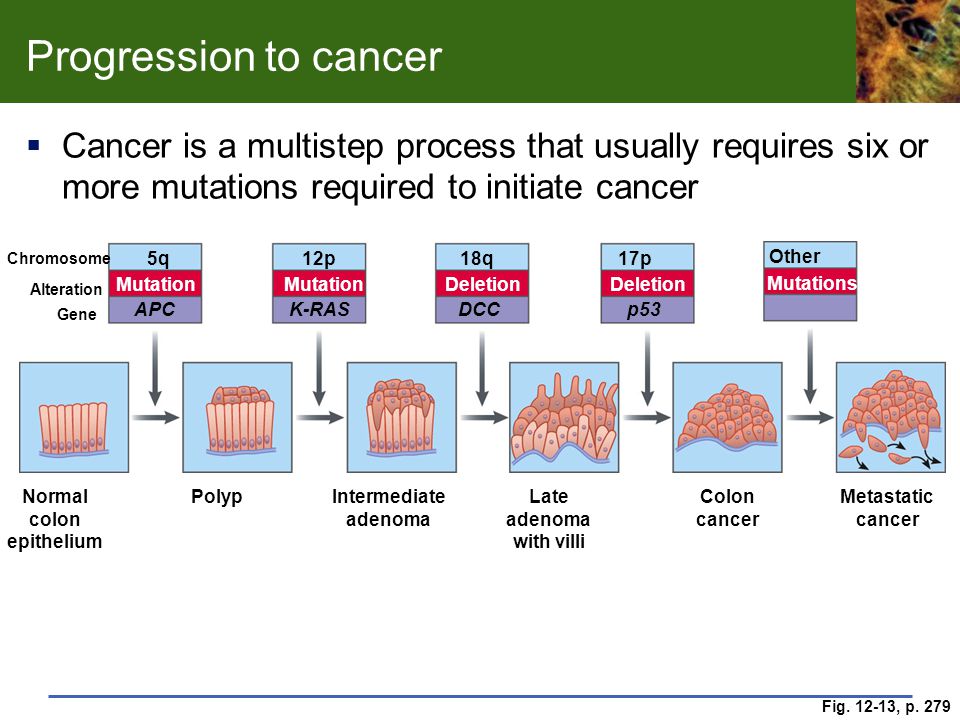 Progression to cancer

▪ Cancer is a multistep process that usually requires six or more mutations required to initiate cancer

Chromosome
Alteration
Gene

5q
Mutation
APC

12p
Mutation
K-RAS

18q
Deletion
DCC

17p
Deletion
p53

Other
Mutations

Normal colon epithelium

Polyp

Intermediate adenoma

Late adenoma with villi

Colon cancer

Metastatic cancer

Fig. 12-13, p. 279